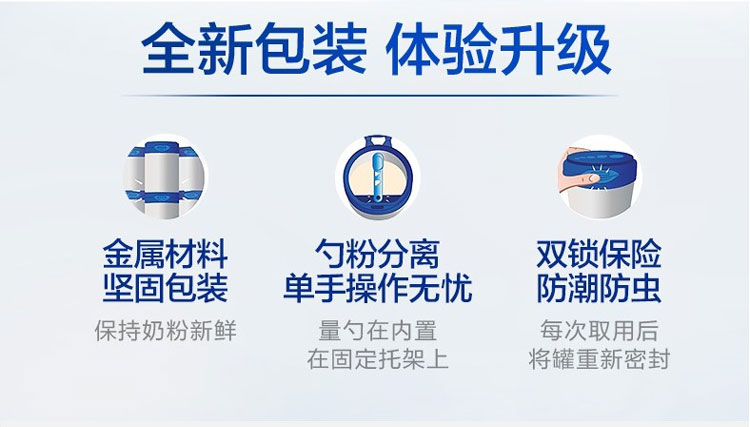 全新包装 体验升级

金属材料
坚固包装

保持奶粉新鲜

勺粉分离
单手操作无忧

量勺在内置
在固定托架上

双锁保险
防潮防虫

每次取用后
将罐重新密封